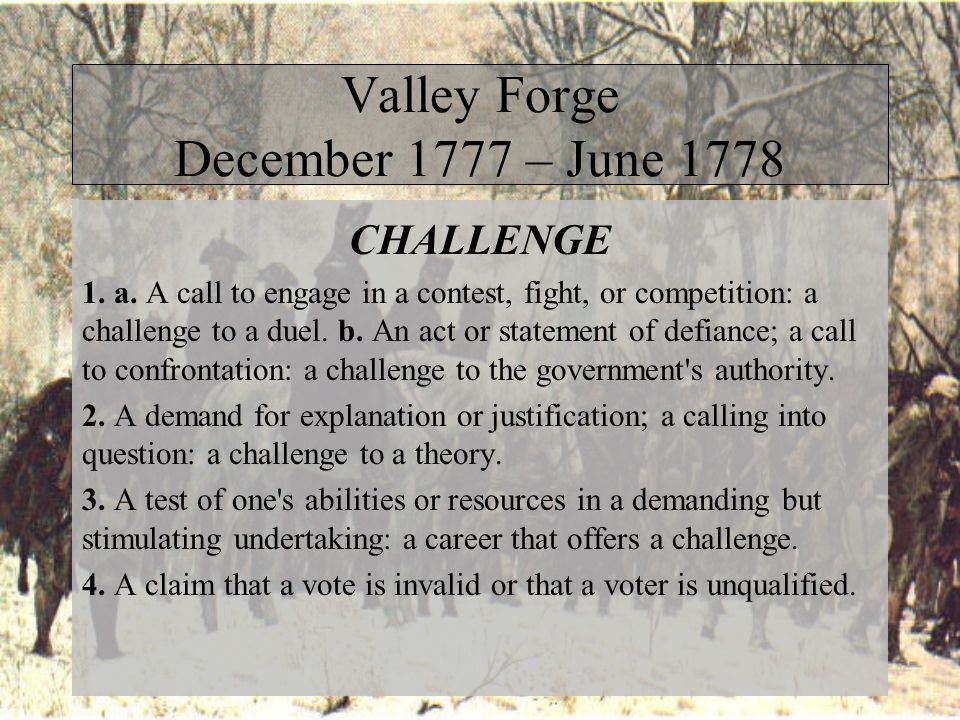 Valley Forge
December 1777 – June 1778

CHALLENGE

1. a. A call to engage in a contest, fight, or competition: a challenge to a duel. b. An act or statement of defiance; a call to confrontation: a challenge to the government's authority.

2. A demand for explanation or justification; a calling into question: a challenge to a theory.

3. A test of one's abilities or resources in a demanding but stimulating undertaking: a career that offers a challenge.

4. A claim that a vote is invalid or that a voter is unqualified.